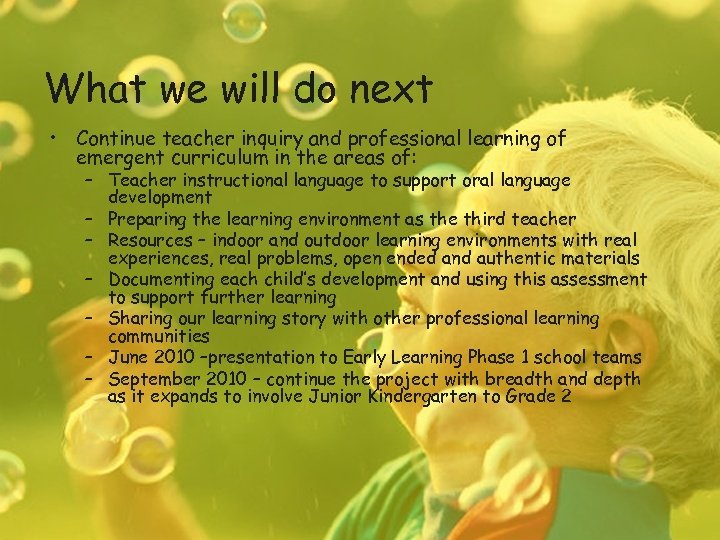 What we will do next

• Continue teacher inquiry and professional learning of emergent curriculum in the areas of:
  – Teacher instructional language to support oral language development
  – Preparing the learning environment as the third teacher
  – Resources – indoor and outdoor learning environments with real experiences, real problems, open ended and authentic materials
  – Documenting each child's development and using this assessment to support further learning
  – Sharing our learning story with other professional learning communities
  – June 2010 –presentation to Early Learning Phase 1 school teams
  – September 2010 – continue the project with breadth and depth as it expands to involve Junior Kindergarten to Grade 2